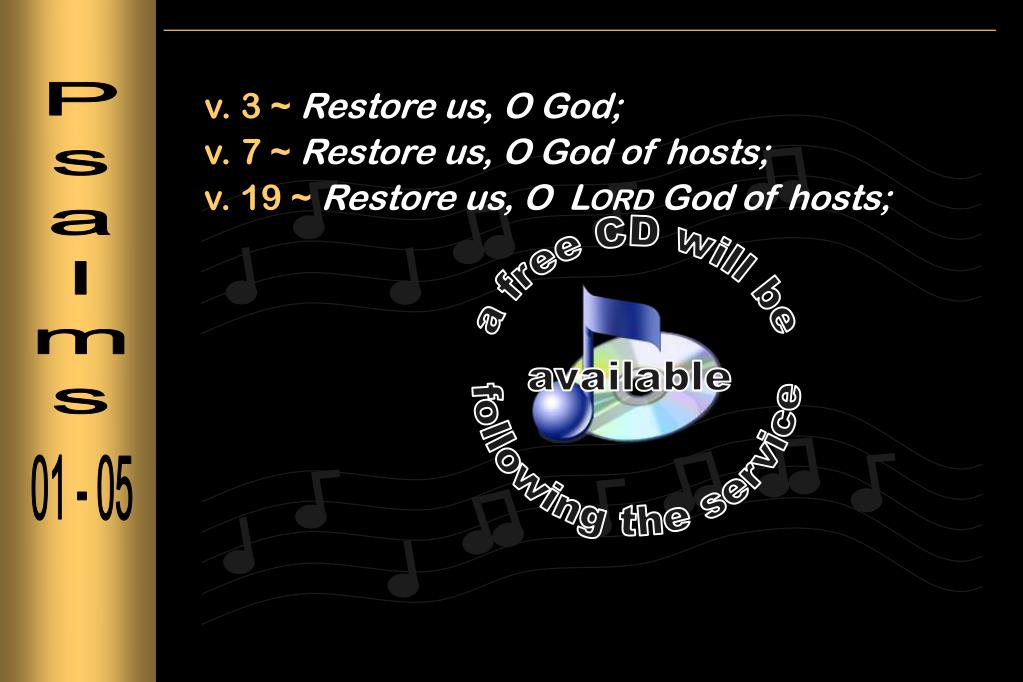 Psalms
01 - 05

v. 3 ~ Restore us, O God;
v. 7 ~ Restore us, O God of hosts;
v. 19 ~ Restore us, O LORD God of hosts;

a free CD will be available following the service